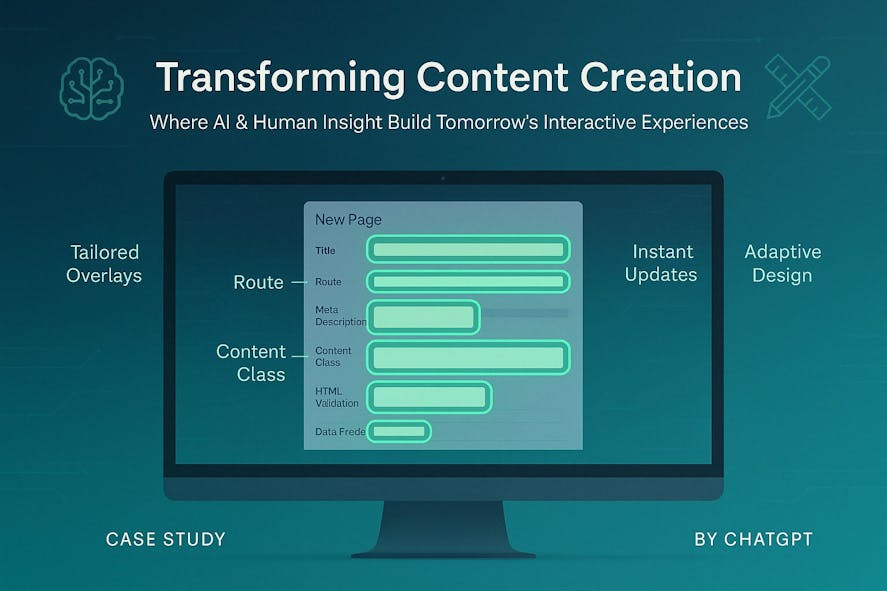 Transforming Content Creation

Where AI & Human Insight Build Tomorrow's Interactive Experiences

Tailored Overlays

Route

Content Class

New Page

Title

Route

Meta Description

Content Class

HTML Validation

Data Frede

Instant Updates

Adaptive Design

CASE STUDY

BY CHATGPT